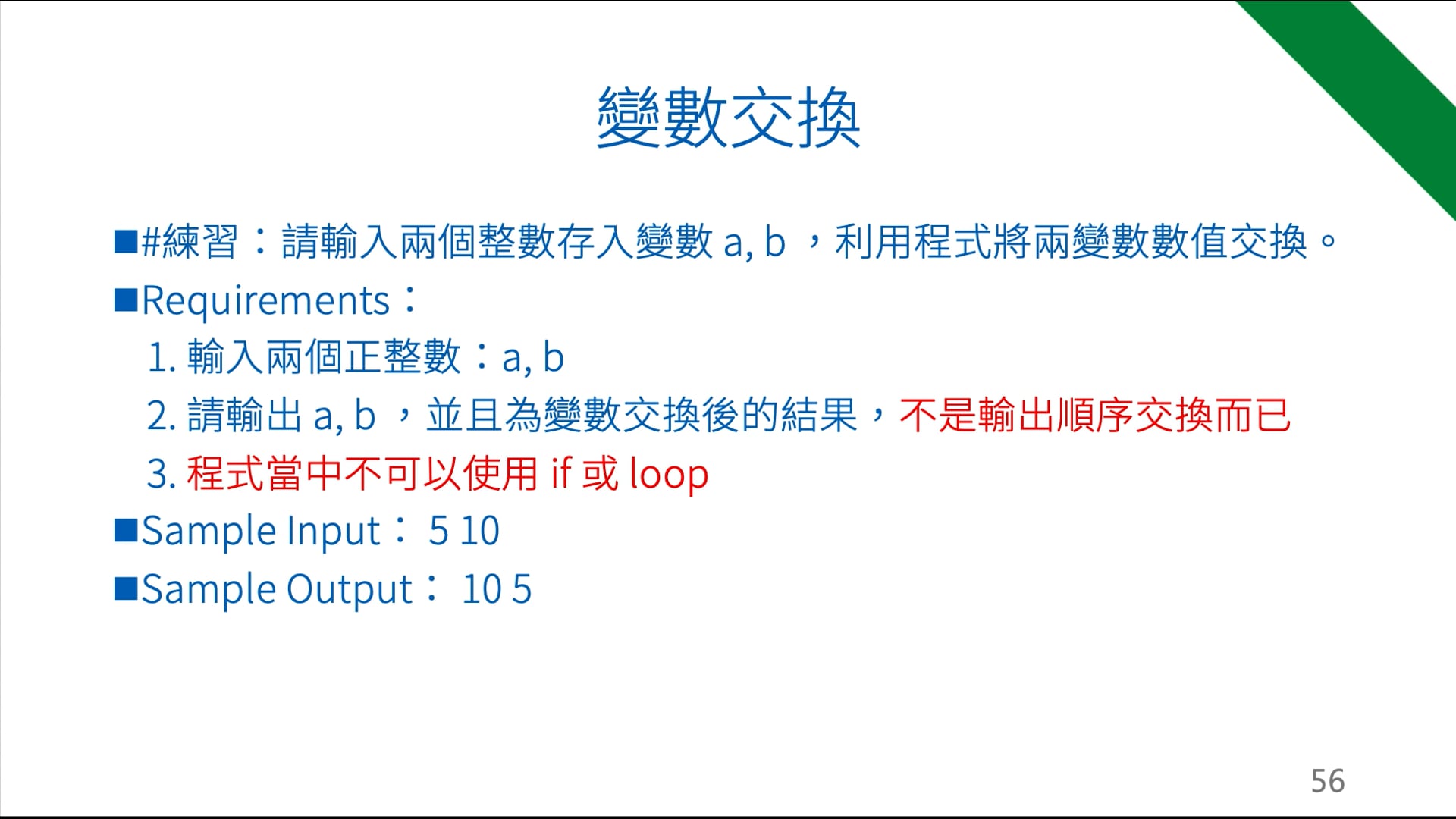 變數交換

■#練習：請輸入兩個整數存入變數 a, b ，利用程式將兩變數數值交換。

■Requirements：

1. 輸入兩個正整數：a, b

2. 請輸出 a, b ，並且為變數交換後的結果，不是輸出順序交換而已

3. 程式當中不可以使用 if 或 loop

■Sample Input： 5 10

■Sample Output： 10 5

56